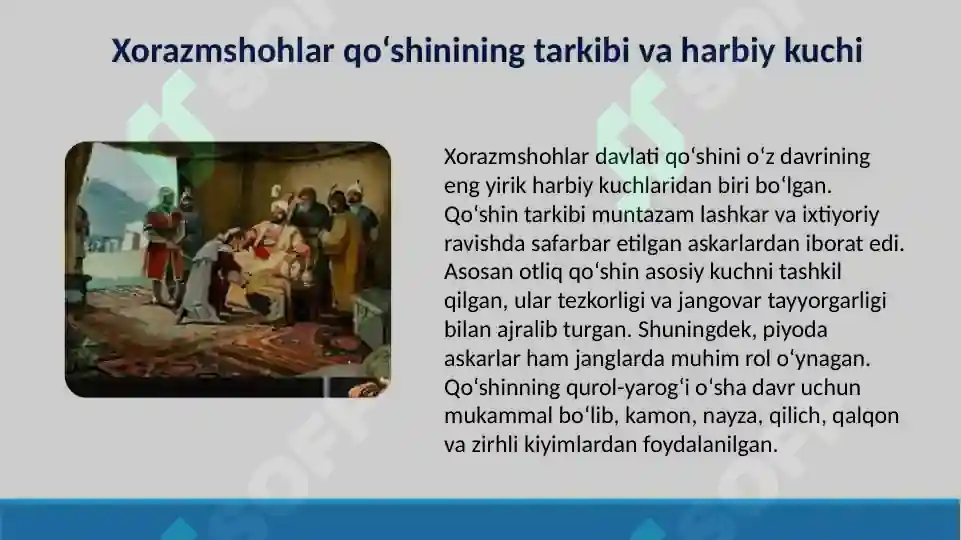 Xorazmshohlar qoʻshinining tarkibi va harbiy kuchi

Xorazmshohlar davlati qoʻshini oʻz davrining eng yirik harbiy kuchlaridan biri boʻlgan. Qoʻshin tarkibi muntazam lashkar va ixtiyoriy ravishda safarbar etilgan askarlardan iborat edi. Asosan otliq qoʻshin asosiy kuchni tashkil qilgan, ular tezkorligi va jangovar tayyorgarligi bilan ajralib turgan. Shuningdek, piyoda askarlar ham janglarda muhim rol oʻynagan. Qoʻshinning qurol-yarogʻi oʻsha davr uchun mukammal boʻlib, kamon, nayza, qilich, qalqon va zirhli kiyimlardan foydalanilgan.